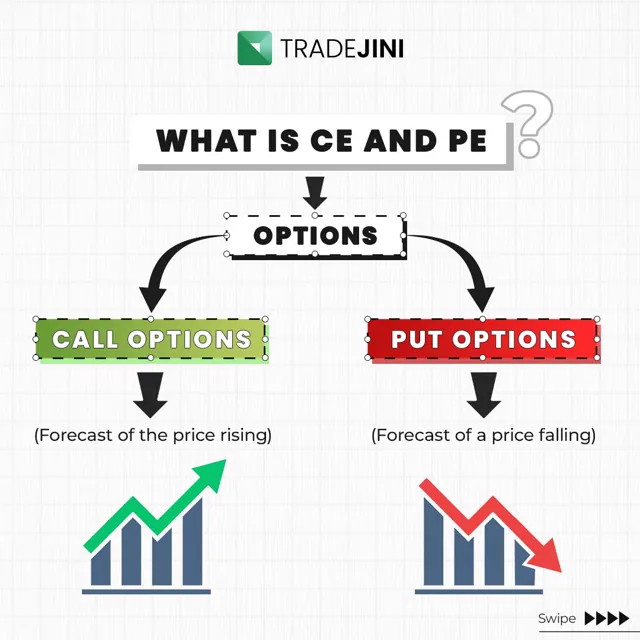 TRADEJINI

WHAT IS CE AND PE ?

OPTIONS

CALL OPTIONS

(Forecast of the price rising)

PUT OPTIONS

(Forecast of a price falling)

Swipe